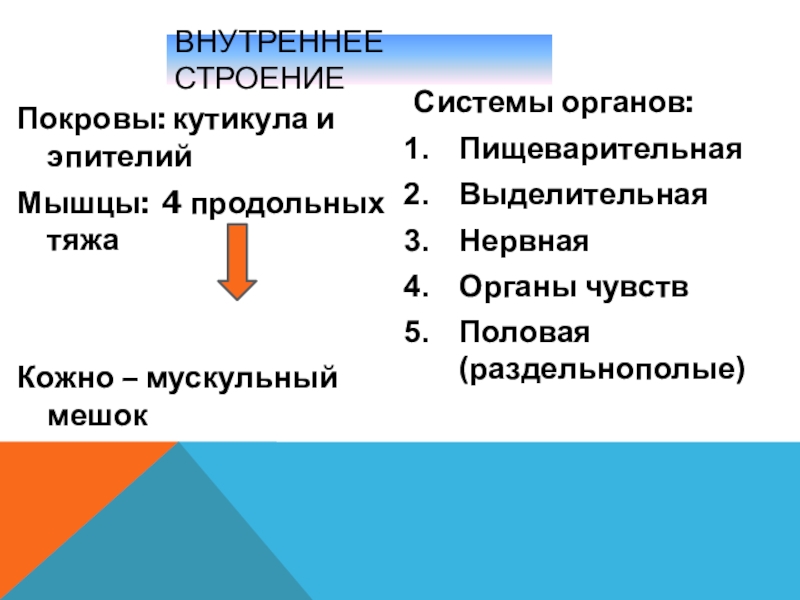 ВНУТРЕННЕЕ СТРОЕНИЕ

Покровы: кутикула и эпителий

Мышцы: 4 продольных тяжа

Кожно – мускульный мешок

Системы органов:

1. Пищеварительная
2. Выделительная
3. Нервная
4. Органы чувств
5. Половая (раздельнополые)